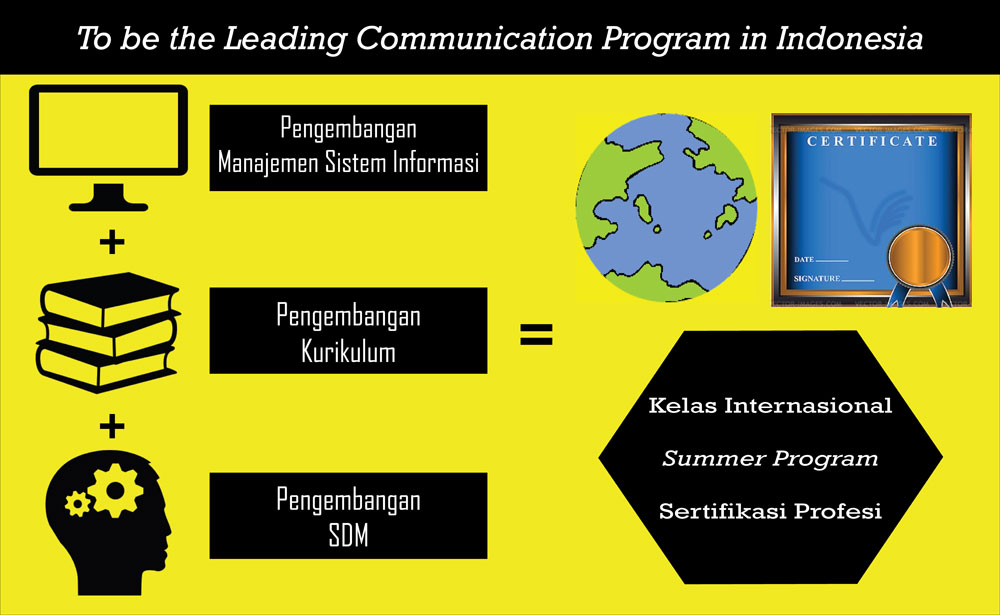 To be the Leading Communication Program in Indonesia

Pengembangan
Manajemen Sistem Informasi

+

Pengembangan
Kurikulum

+

Pengembangan
SDM

=

CERTIFICATE

DATE

SIGNATURE

Kelas Internasional

Summer Program

Sertifikasi Profesi